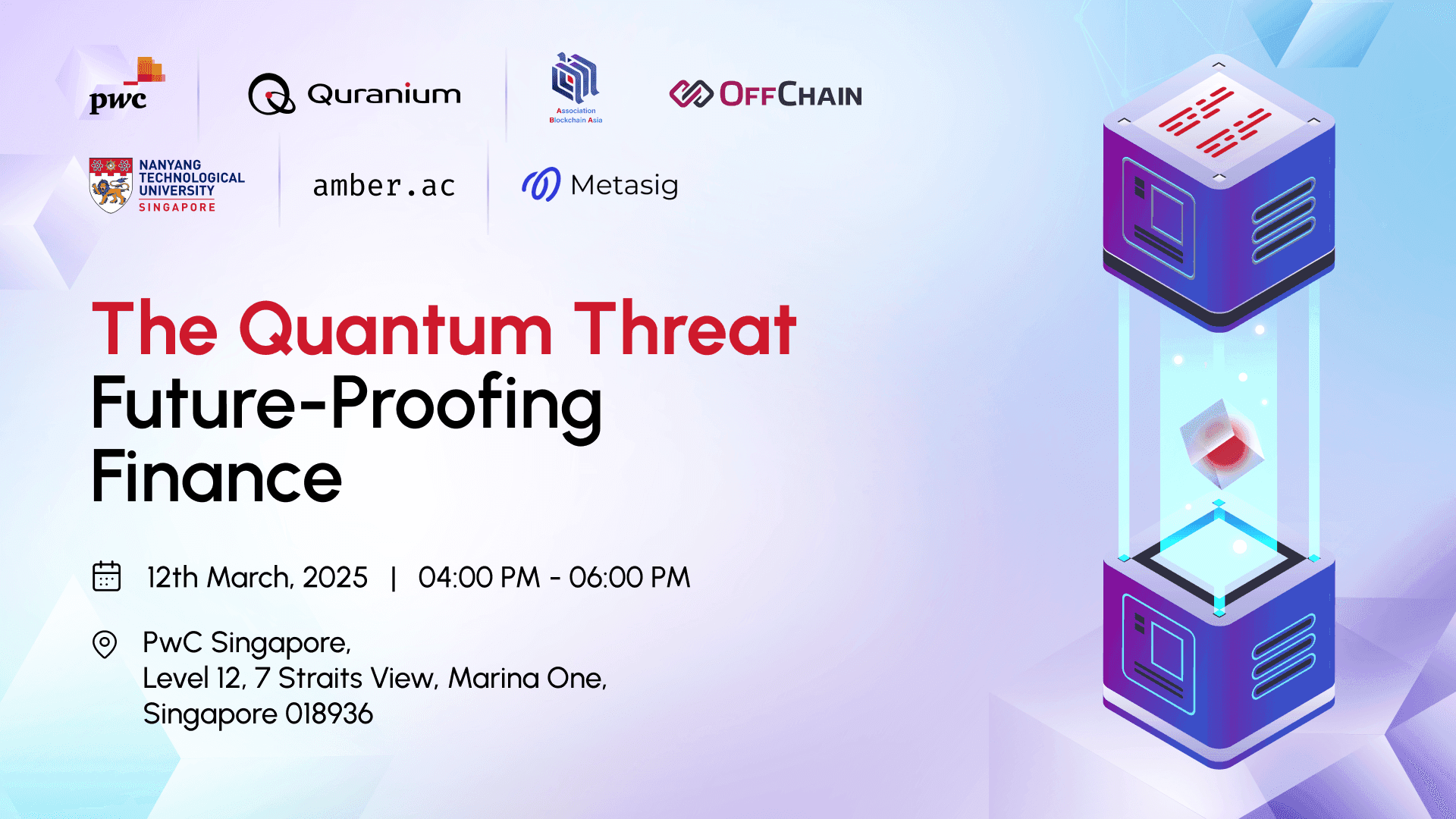 pwc

Quranium

Association Blockchain Asia

OFFCHAIN

NANYANG TECHNOLOGICAL UNIVERSITY SINGAPORE

amber.ac

Metasig

The Quantum Threat
Future-Proofing Finance

12th March, 2025 | 04:00 PM - 06:00 PM

PwC Singapore,
Level 12, 7 Straits View, Marina One,
Singapore 018936